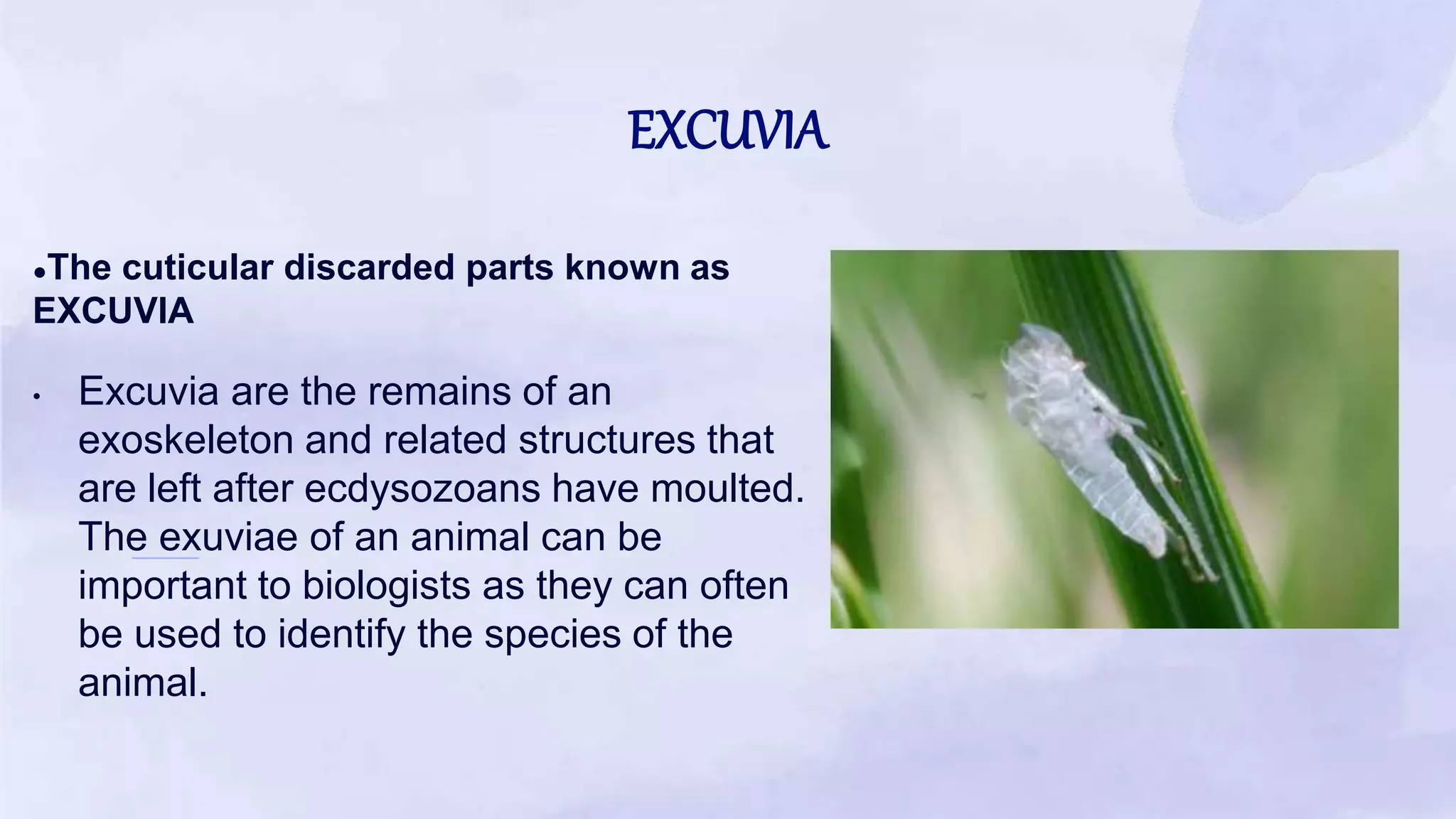 EXCUVIA

•The cuticular discarded parts known as EXCUVIA

• Excuvia are the remains of an exoskeleton and related structures that are left after ecdysozoans have moulted. The exuviae of an animal can be important to biologists as they can often be used to identify the species of the animal.